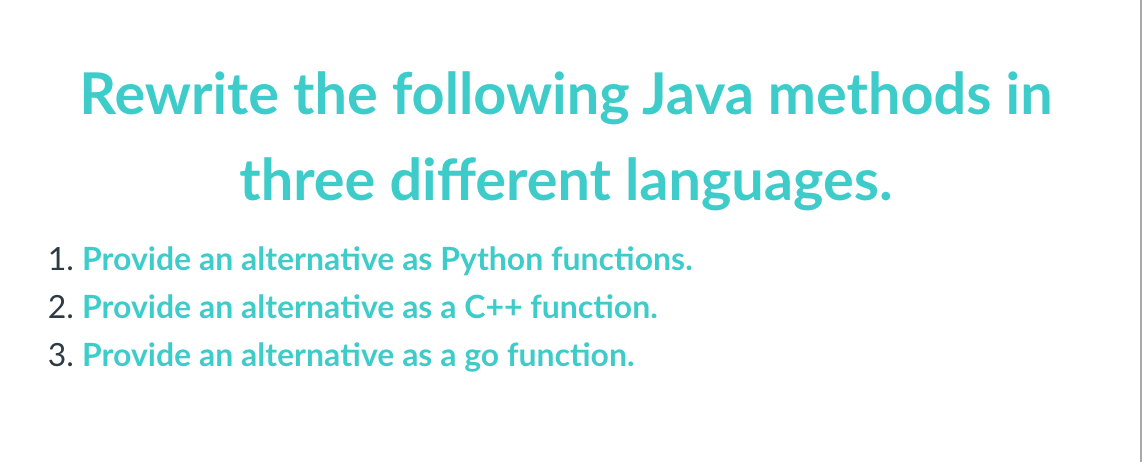 Rewrite the following Java methods in three different languages.

1. Provide an alternative as Python functions.
2. Provide an alternative as a C++ function.
3. Provide an alternative as a go function.